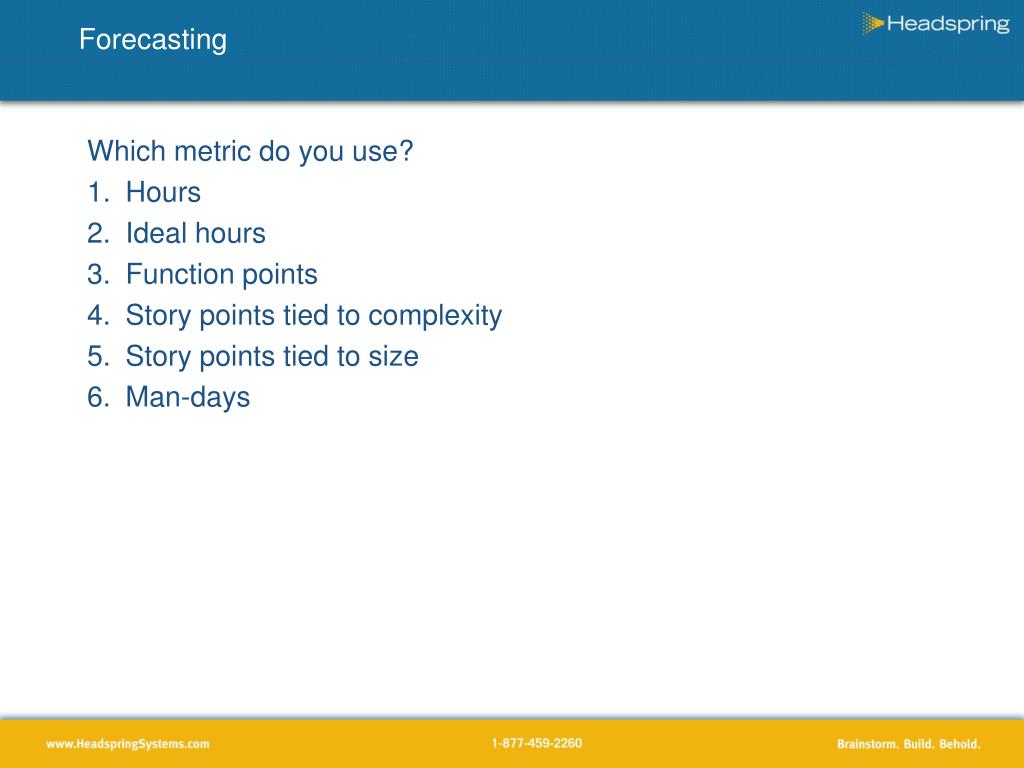 Forecasting

Headspring

Which metric do you use?

1. Hours
2. Ideal hours
3. Function points
4. Story points tied to complexity
5. Story points tied to size
6. Man-days

www.HeadspringSystems.com

1-877-459-2260

Brainstorm. Build. Behold.